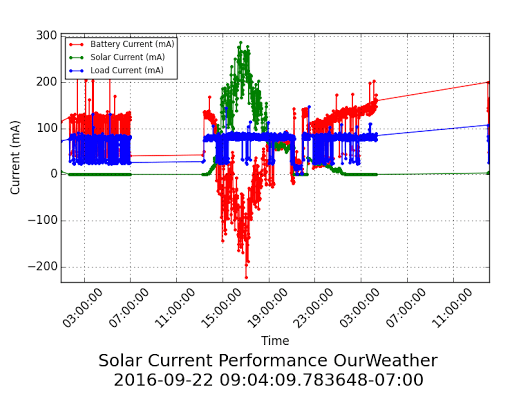 Battery Current (mA)
Solar Current (mA)
Load Current (mA)

300
200
100
0
−100
−200

Current (mA)

03:00:00
07:00:00
11:00:00
15:00:00
19:00:00
23:00:00
03:00:00
07:00:00
11:00:00

Time

Solar Current Performance OurWeather
2016-09-22 09:04:09.783648-07:00